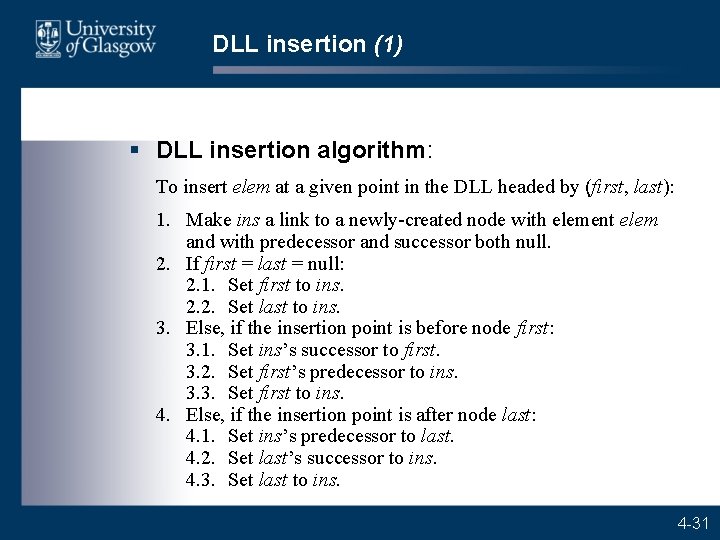 University of Glasgow

DLL insertion (1)

▪ DLL insertion algorithm:

To insert elem at a given point in the DLL headed by (first, last):

1. Make ins a link to a newly-created node with element elem and with predecessor and successor both null.
2. If first = last = null:
2.1. Set first to ins.
2.2. Set last to ins.
3. Else, if the insertion point is before node first:
3.1. Set ins's successor to first.
3.2. Set first's predecessor to ins.
3.3. Set first to ins.
4. Else, if the insertion point is after node last:
4.1. Set ins's predecessor to last.
4.2. Set last's successor to ins.
4.3. Set last to ins.

4-31